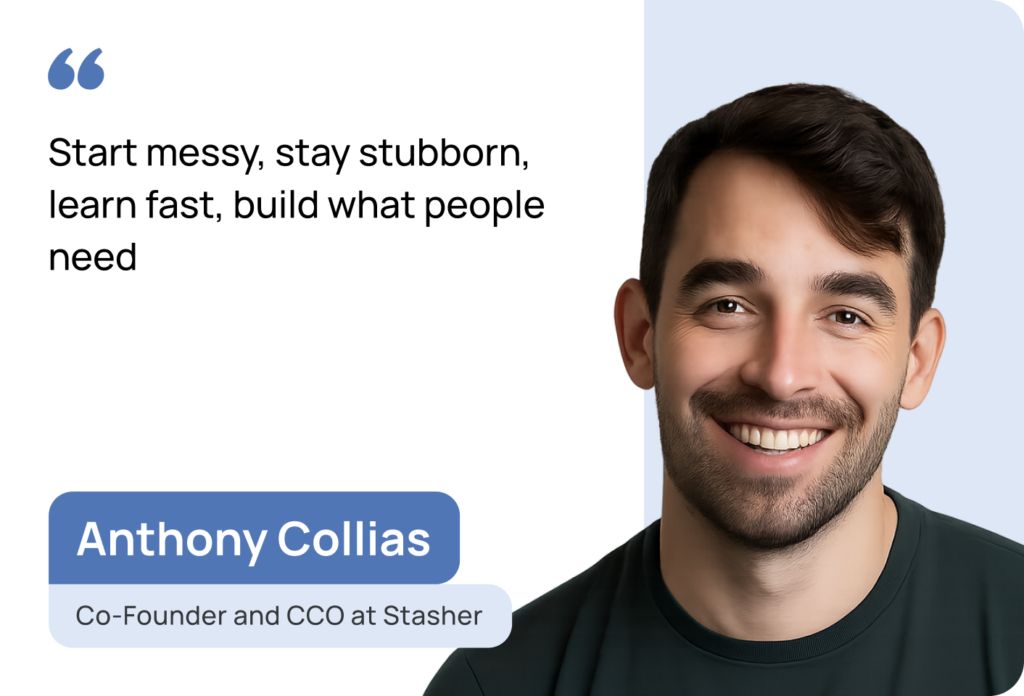 “

Start messy, stay stubborn, learn fast, build what people need

Anthony Collias

Co-Founder and CCO at Stasher